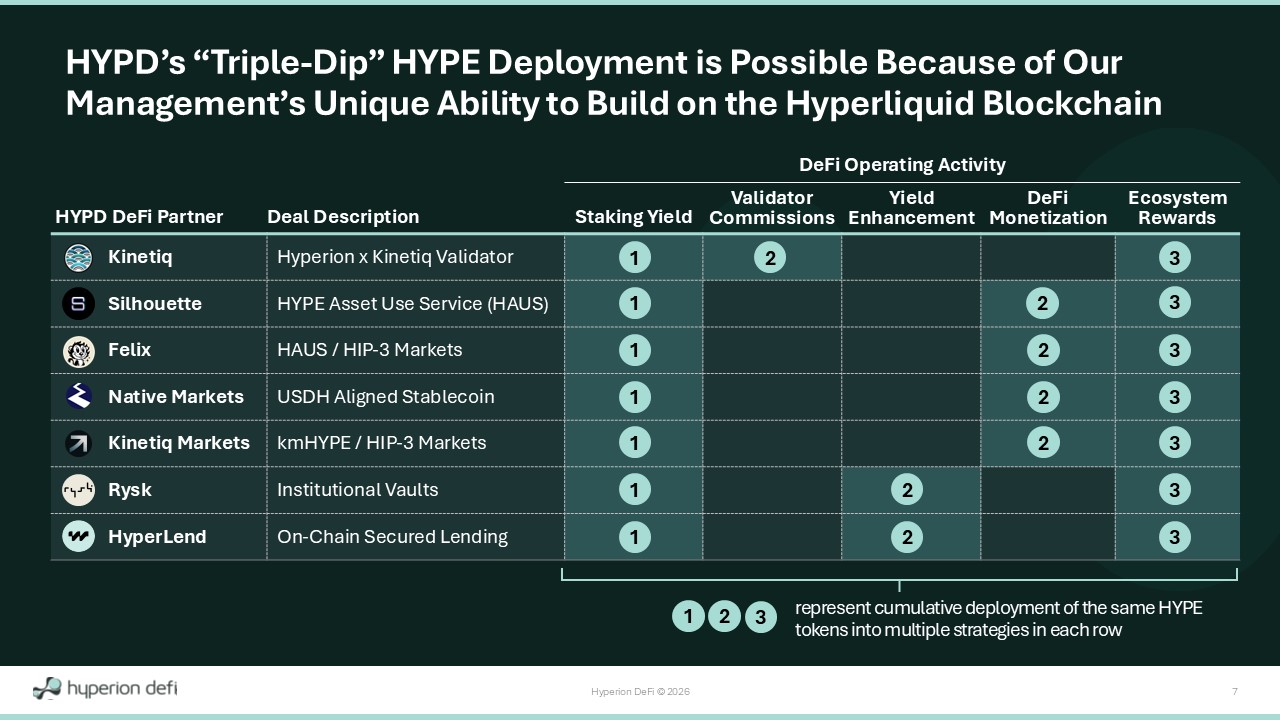 HYPD's "Triple-Dip" HYPE Deployment is Possible Because of Our Management's Unique Ability to Build on the Hyperliquid Blockchain

DeFi Operating Activity

| HYPD DeFi Partner | Deal Description | Staking Yield | Validator Commissions | Yield Enhancement | DeFi Monetization | Ecosystem Rewards |
|---|---|---|---|---|---|---|
| Kinetiq | Hyperion x Kinetiq Validator | 1 | 2 | | | 3 |
| Silhouette | HYPE Asset Use Service (HAUS) | 1 | | | 2 | 3 |
| Felix | HAUS / HIP-3 Markets | 1 | | | 2 | 3 |
| Native Markets | USDH Aligned Stablecoin | 1 | | | 2 | 3 |
| Kinetiq Markets | kmHYPE / HIP-3 Markets | 1 | | | 2 | 3 |
| Rysk | Institutional Vaults | 1 | | 2 | | 3 |
| HyperLend | On-Chain Secured Lending | 1 | | 2 | | 3 |

1 2 3 represent cumulative deployment of the same HYPE tokens into multiple strategies in each row

hyperion defi

Hyperion DeFi © 2026

7